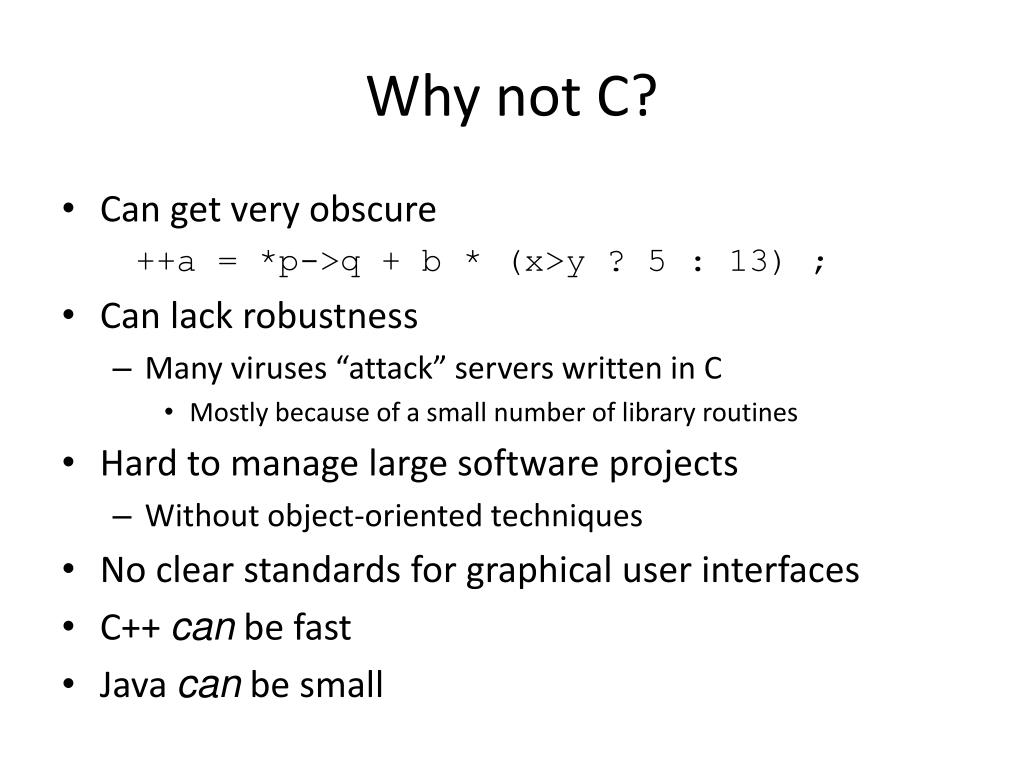 Why not C?

• Can get very obscure
++a = *p->q + b * (x>y ? 5 : 13) ;
• Can lack robustness
– Many viruses “attack” servers written in C
• Mostly because of a small number of library routines
• Hard to manage large software projects
– Without object-oriented techniques
• No clear standards for graphical user interfaces
• C++ can be fast
• Java can be small